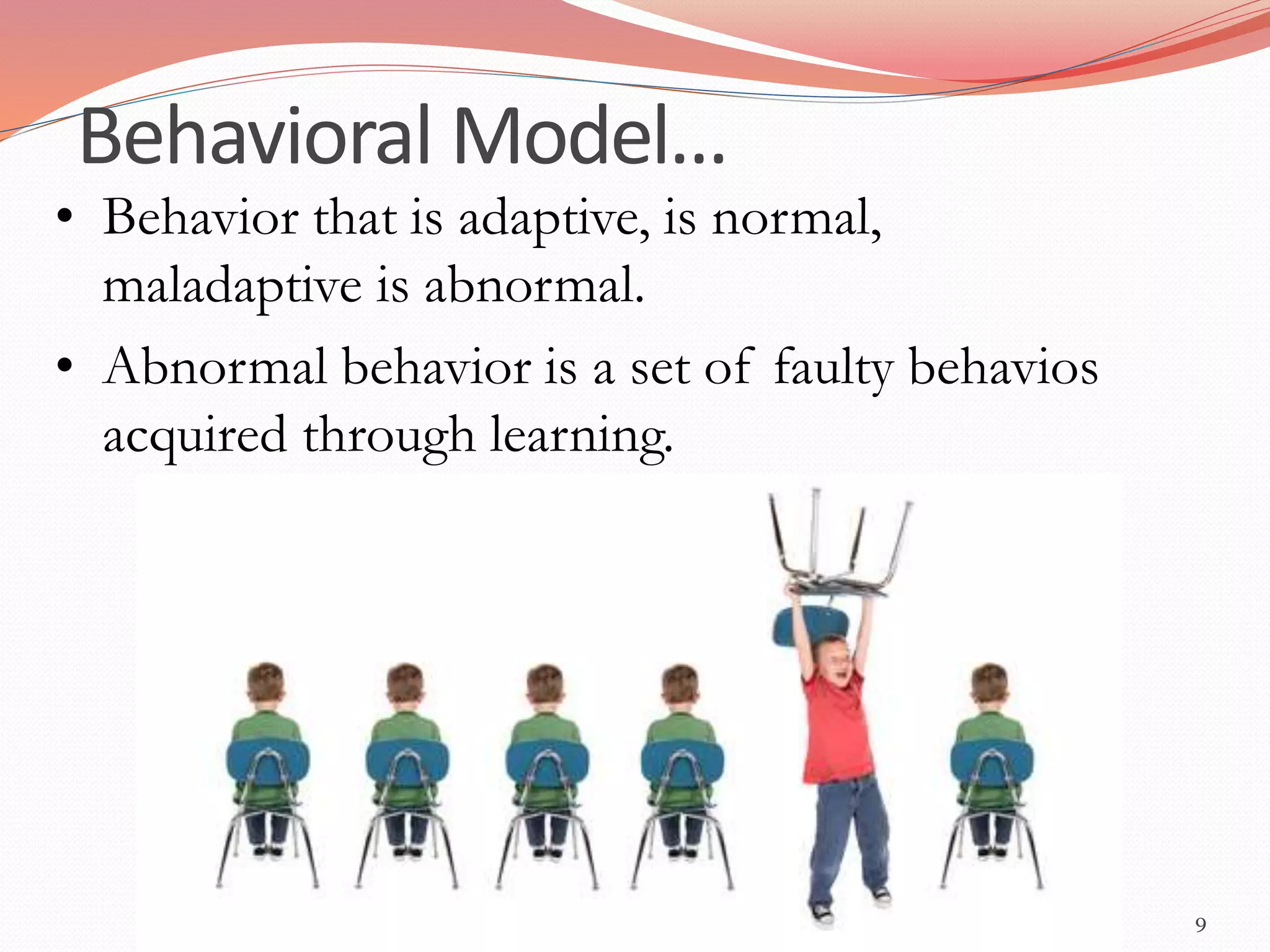 Behavioral Model…

• Behavior that is adaptive, is normal, maladaptive is abnormal.

• Abnormal behavior is a set of faulty behavios acquired through learning.

9